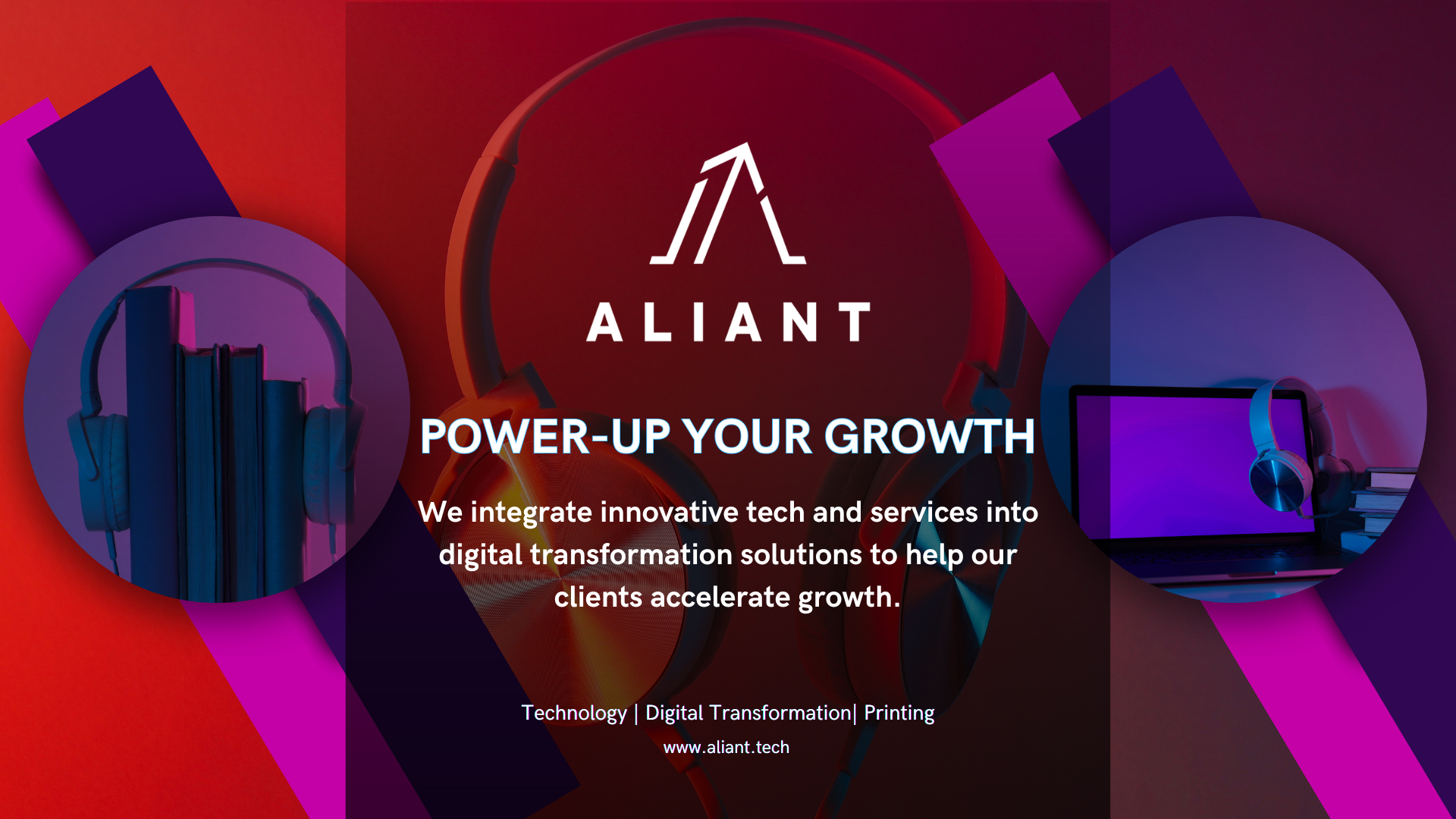 ALIANT

POWER-UP YOUR GROWTH

We integrate innovative tech and services into digital transformation solutions to help our clients accelerate growth.

Technology | Digital Transformation| Printing

www.aliant.tech